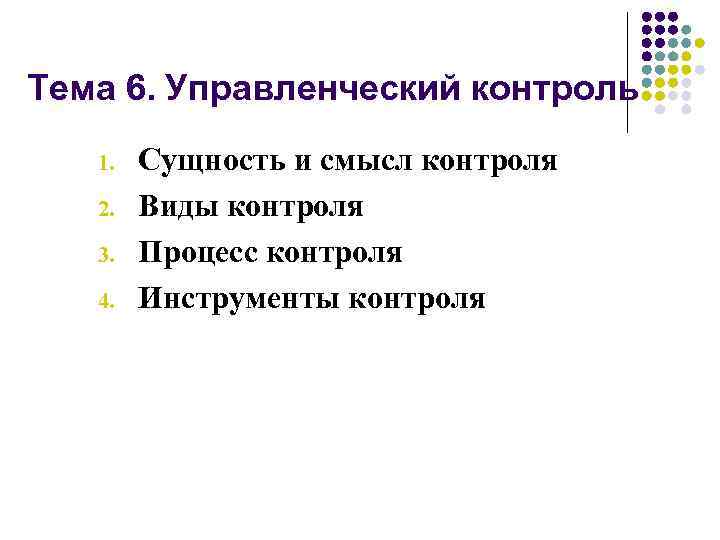 Тема 6. Управленческий контроль

1. Сущность и смысл контроля
2. Виды контроля
3. Процесс контроля
4. Инструменты контроля